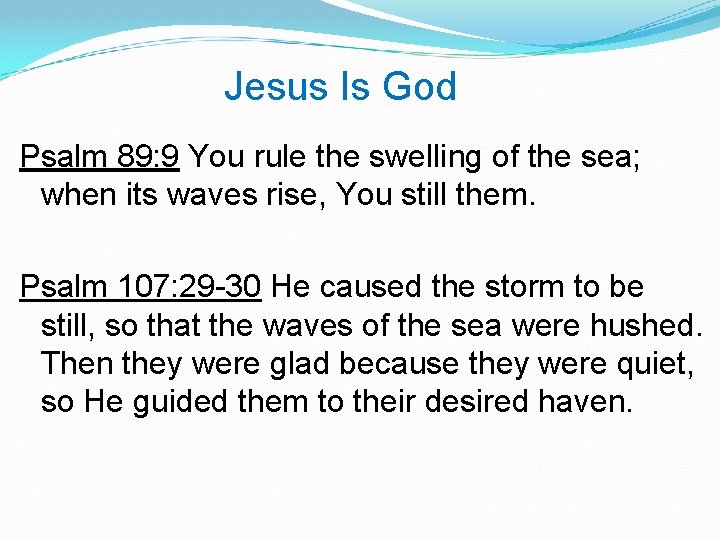 Jesus Is God

Psalm 89:9 You rule the swelling of the sea; when its waves rise, You still them.

Psalm 107:29-30 He caused the storm to be still, so that the waves of the sea were hushed. Then they were glad because they were quiet, so He guided them to their desired haven.